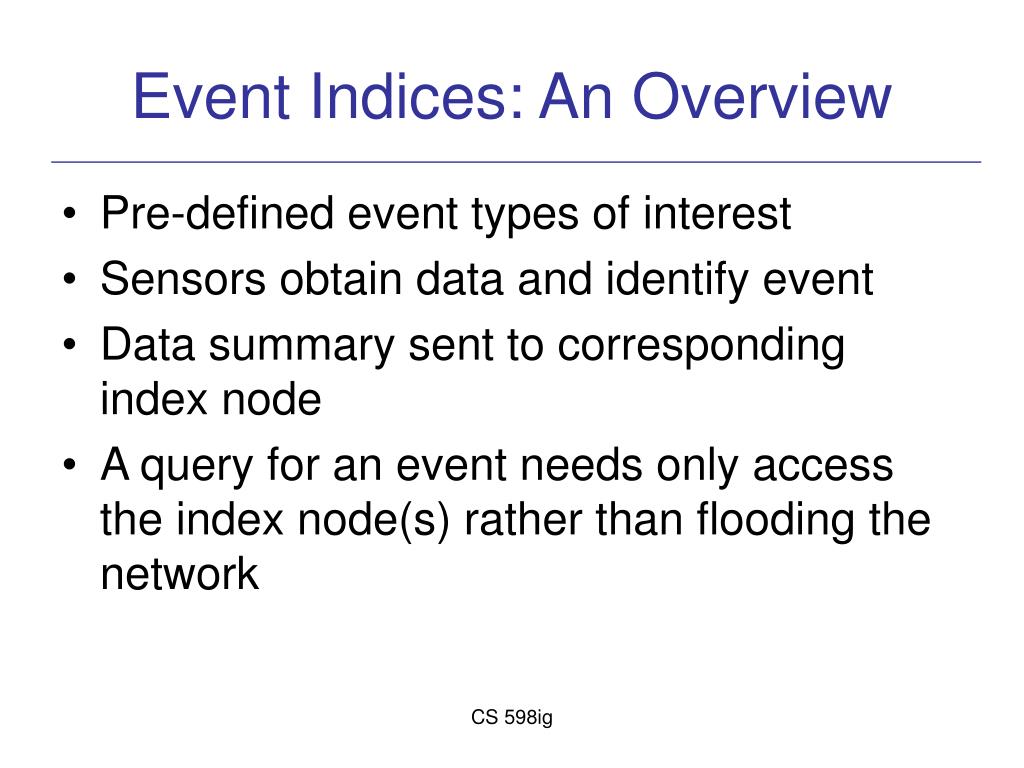 Event Indices: An Overview

• Pre-defined event types of interest
• Sensors obtain data and identify event
• Data summary sent to corresponding index node
• A query for an event needs only access the index node(s) rather than flooding the network

CS 598ig